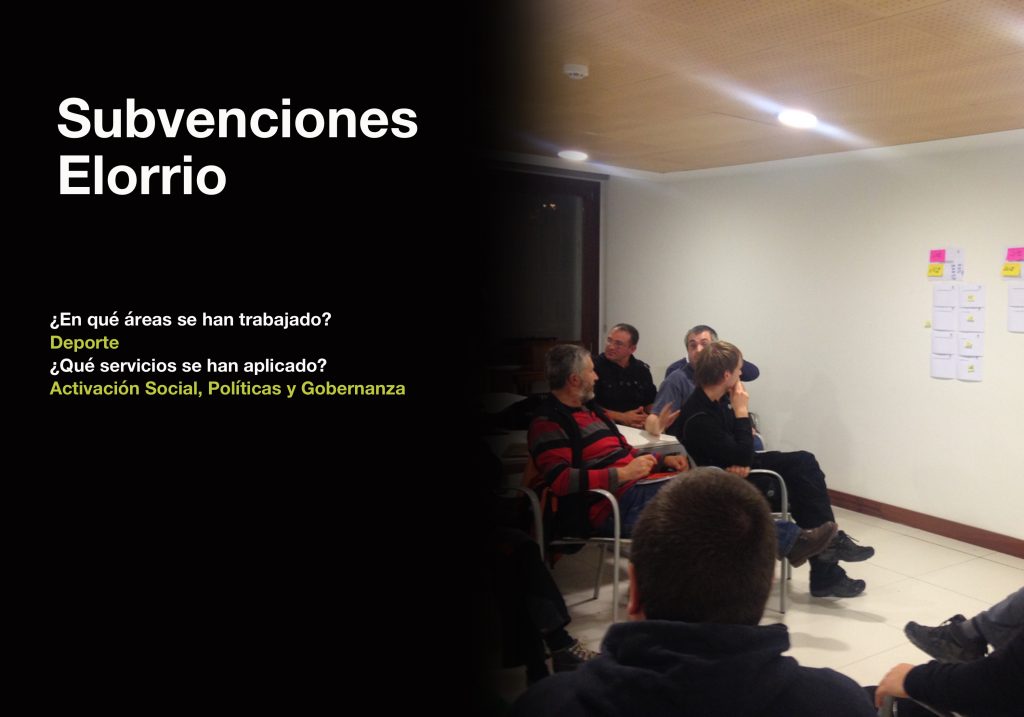 Subvenciones Elorrio

¿En qué áreas se han trabajado?
Deporte
¿Qué servicios se han aplicado?
Activación Social, Políticas y Gobernanza